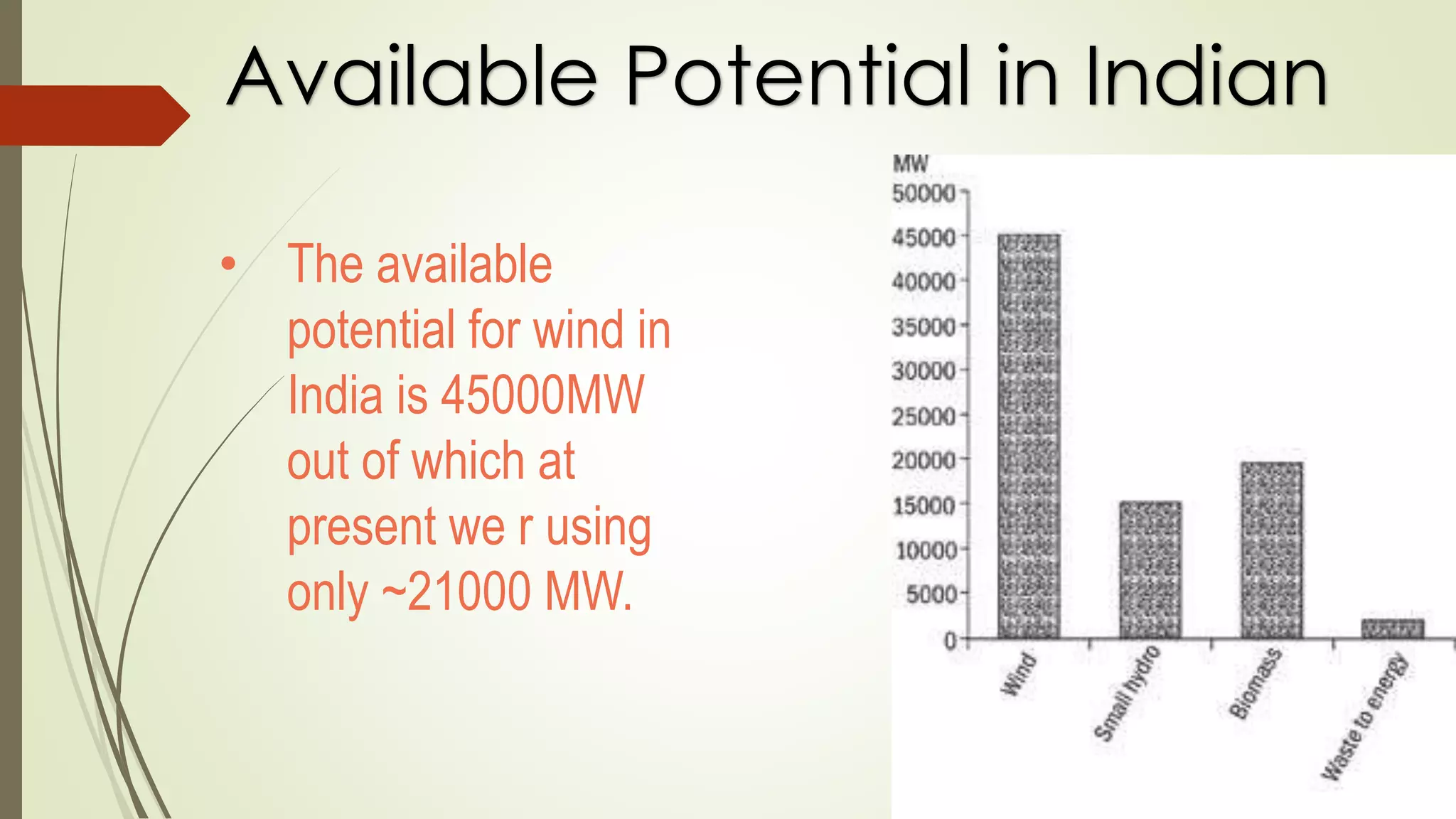 Available Potential in Indian

• The available potential for wind in India is 45000MW out of which at present we r using only ~21000 MW.

MW
50000
45000
40000
35000
30000
25000
20000
15000
10000
5000
0

Wind
Small hydro
Biomass
Waste to energy